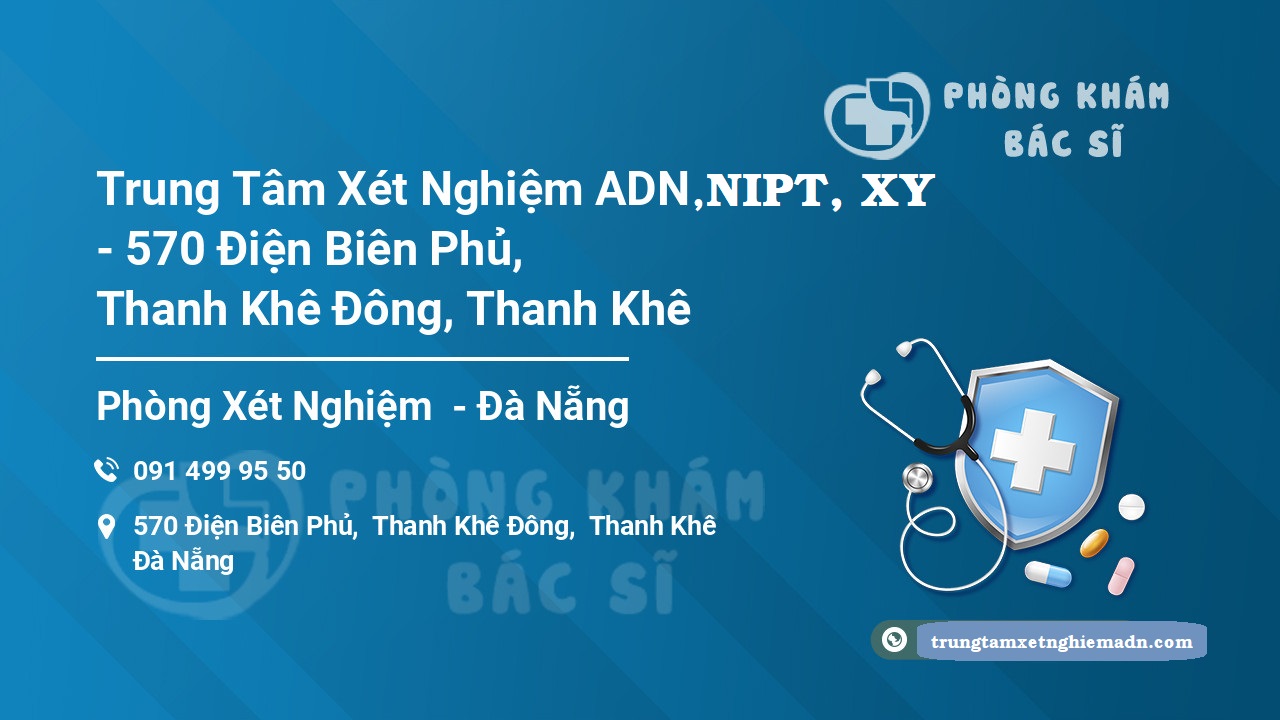 PHÒNG KHÁM BÁC SĨ

Trung Tâm Xét Nghiệm ADN,NIPT, XY - 570 Điện Biên Phủ, Thanh Khê Đông, Thanh Khê

Phòng Xét Nghiệm - Đà Nẵng

091 499 95 50

570 Điện Biên Phủ, Thanh Khê Đông, Thanh Khê Đà Nẵng

PHÒNG KHÁM BÁC SĨ

trungtamxetnghiemadn.com